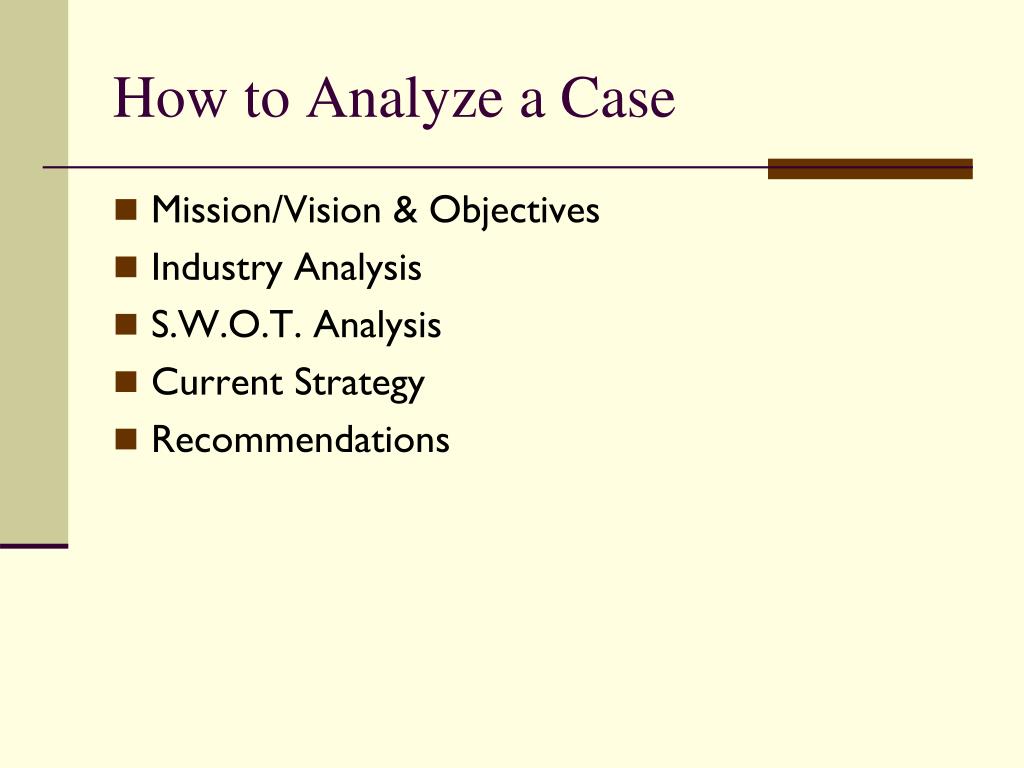 How to Analyze a Case

- Mission/Vision & Objectives
- Industry Analysis
- S.W.O.T. Analysis
- Current Strategy
- Recommendations